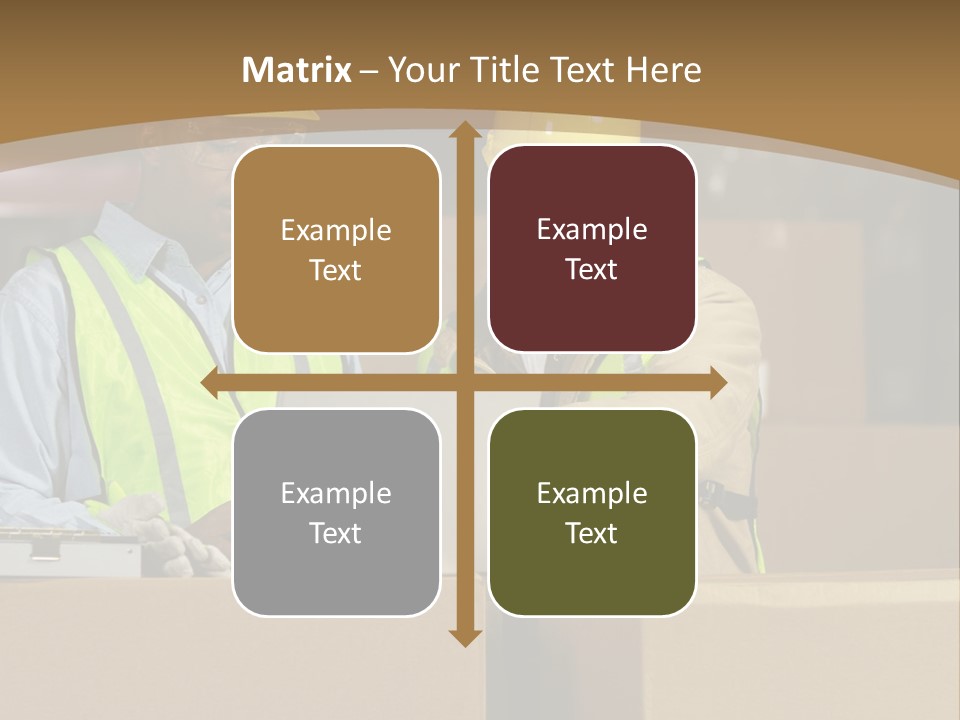 Matrix – Your Title Text Here

Example Text

Example Text

Example Text

Example Text